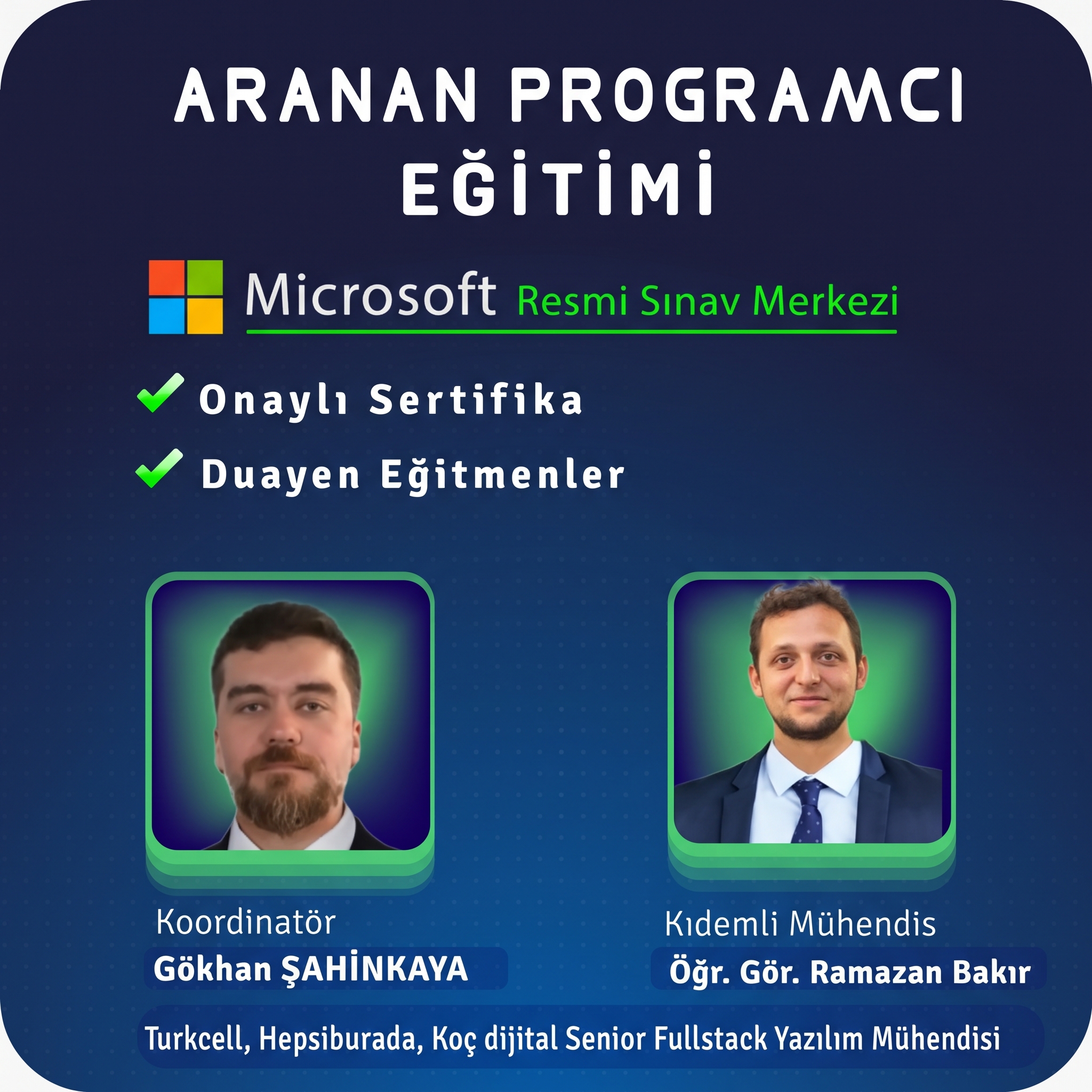 ARANAN PROGRAMCI
EĞİTİMİ

Microsoft Resmi Sınav Merkezi

✓ Onaylı Sertifika
✓ Duayen Eğitmenler

Koordinatör
Gökhan ŞAHİNKAYA

Kıdemli Mühendis
Öğr. Gör. Ramazan Bakır

Turkcell, Hepsiburada, Koç dijital Senior Fullstack Yazılım Mühendisi